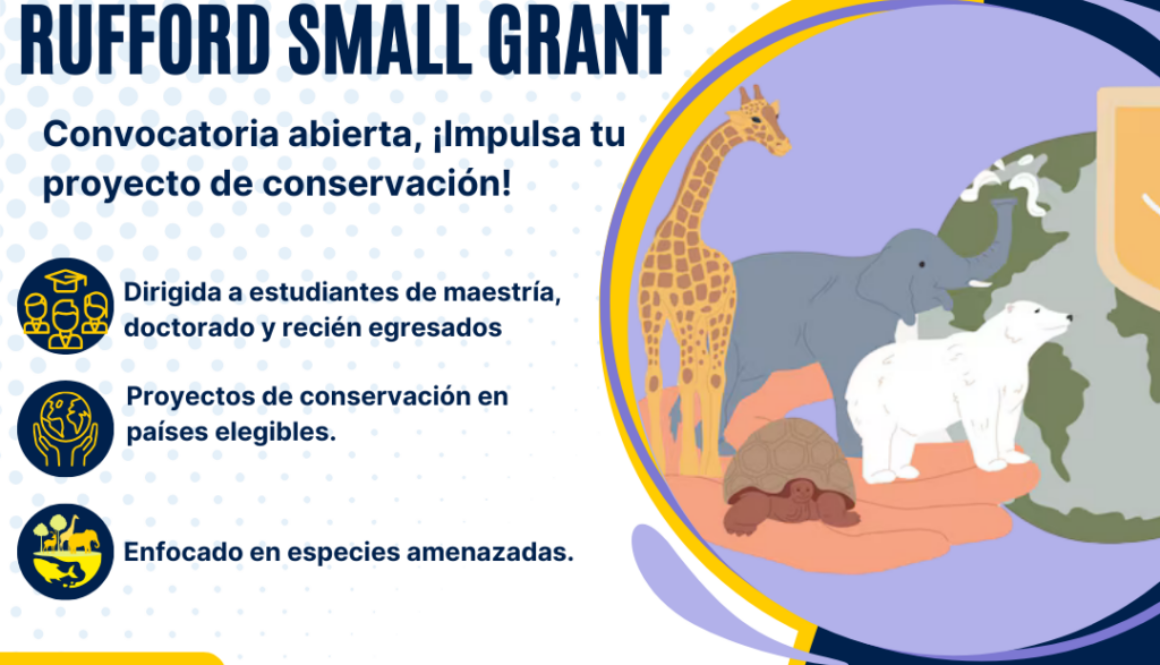 RUFFORD SMALL GRANT

Convocatoria abierta, ¡Impulsa tu proyecto de conservación!

Dirigida a estudiantes de maestría, doctorado y recién egresados

Proyectos de conservación en países elegibles.

Enfocado en especies amenazadas.